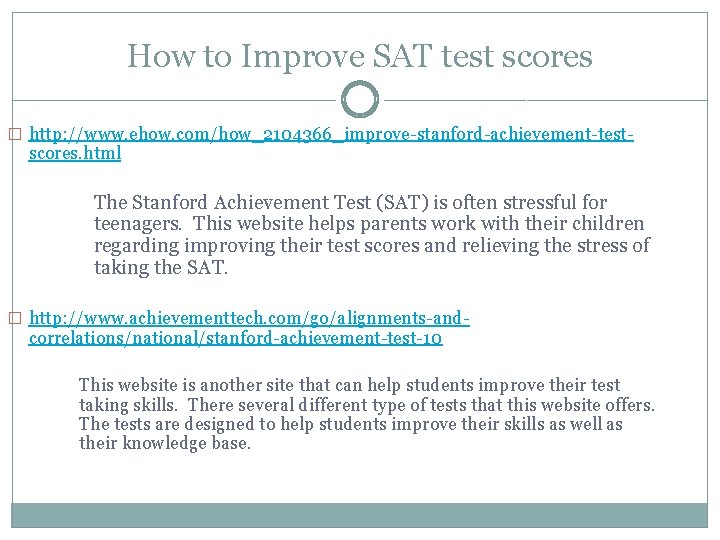 How to Improve SAT test scores

http://www.ehow.com/how_2104366_improve-stanford-achievement-test-scores.html

The Stanford Achievement Test (SAT) is often stressful for teenagers. This website helps parents work with their children regarding improving their test scores and relieving the stress of taking the SAT.

http://www.achievementtech.com/go/alignments-and-correlations/national/stanford-achievement-test-10

This website is another site that can help students improve their test taking skills. There several different type of tests that this website offers. The tests are designed to help students improve their skills as well as their knowledge base.